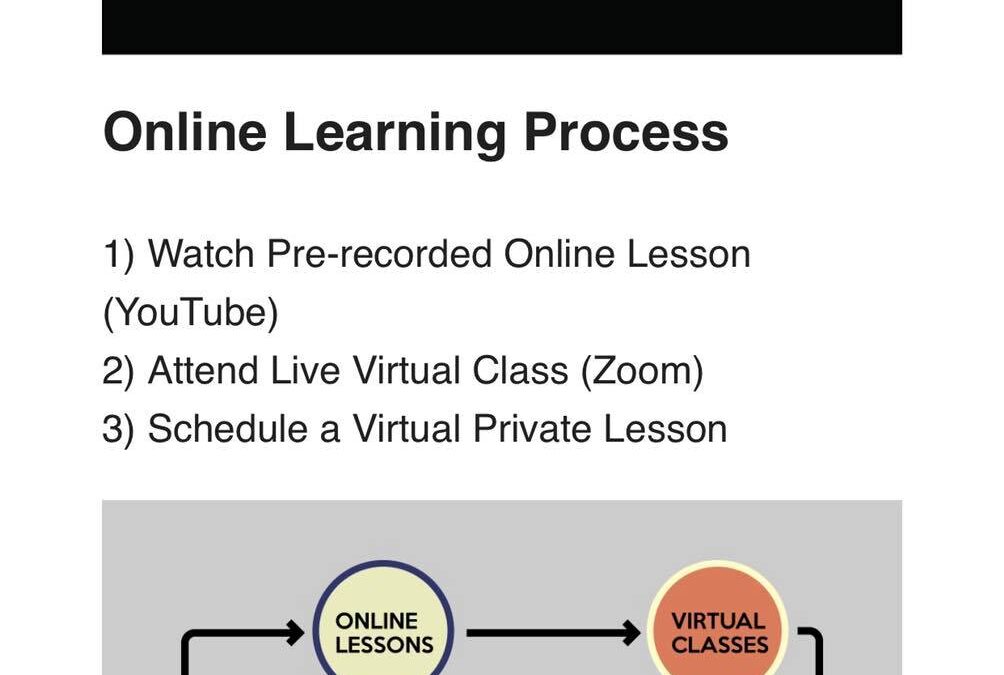 Online Learning Process

1) Watch Pre-recorded Online Lesson (YouTube)
2) Attend Live Virtual Class (Zoom)
3) Schedule a Virtual Private Lesson

ONLINE LESSONS

VIRTUAL CLASSES